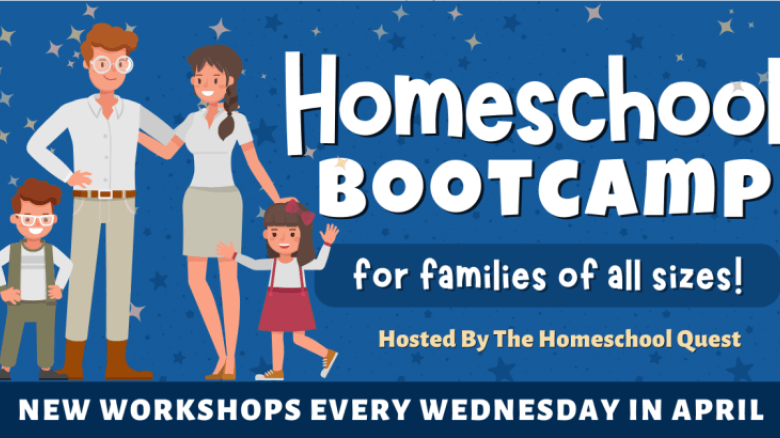 Homeschool
BOOTCAMP

for families of all sizes!

Hosted By The Homeschool Quest

NEW WORKSHOPS EVERY WEDNESDAY IN APRIL